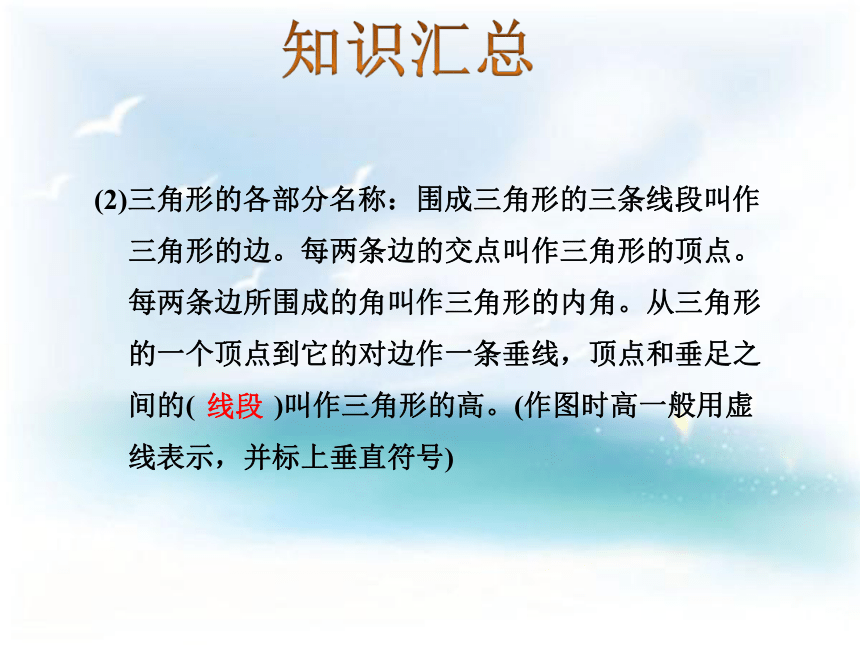 知识汇总

(2)三角形的各部分名称：围成三角形的三条线段叫作三角形的边。每两条边的交点叫作三角形的顶点。每两条边所围成的角叫作三角形的内角。从三角形的一个顶点到它的对边作一条垂线，顶点和垂足之间的( 线段 )叫作三角形的高。(作图时高一般用虚线表示，并标上垂直符号)